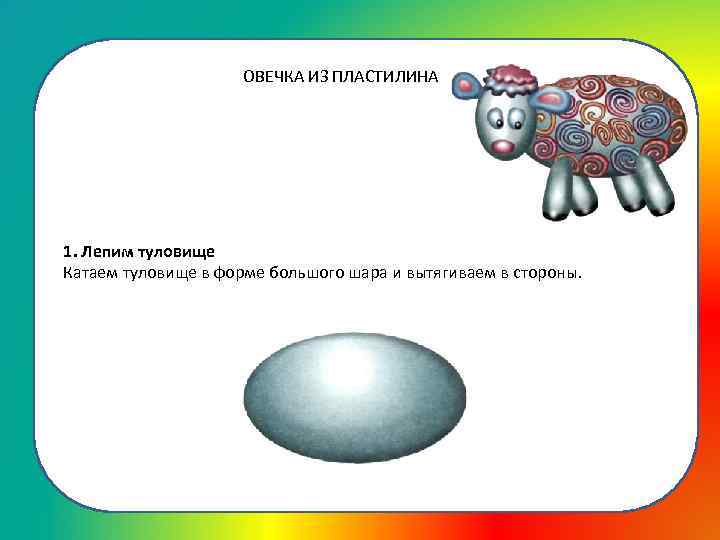 ОВЕЧКА ИЗ ПЛАСТИЛИНА

1. Лепим туловище
Катаем туловище в форме большого шара и вытягиваем в стороны.